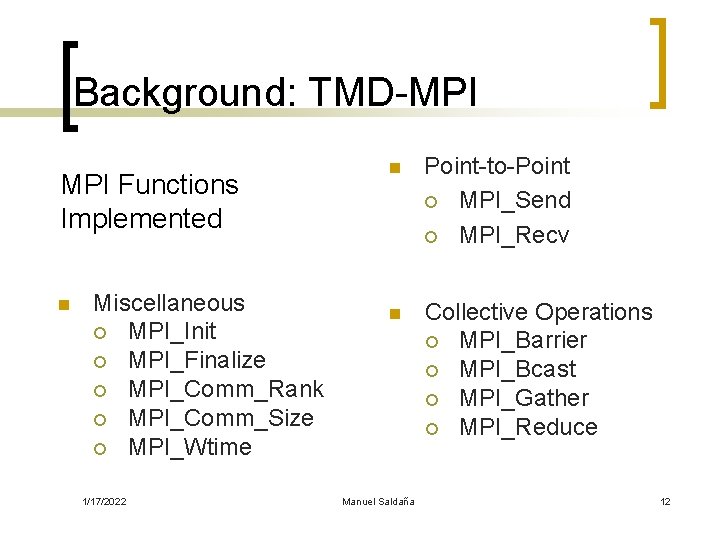 Background: TMD-MPI

MPI Functions Implemented

- Miscellaneous
  - MPI_Init
  - MPI_Finalize
  - MPI_Comm_Rank
  - MPI_Comm_Size
  - MPI_Wtime

- Point-to-Point
  - MPI_Send
  - MPI_Recv

- Collective Operations
  - MPI_Barrier
  - MPI_Bcast
  - MPI_Gather
  - MPI_Reduce

1/17/2022 Manuel Saldaña 12